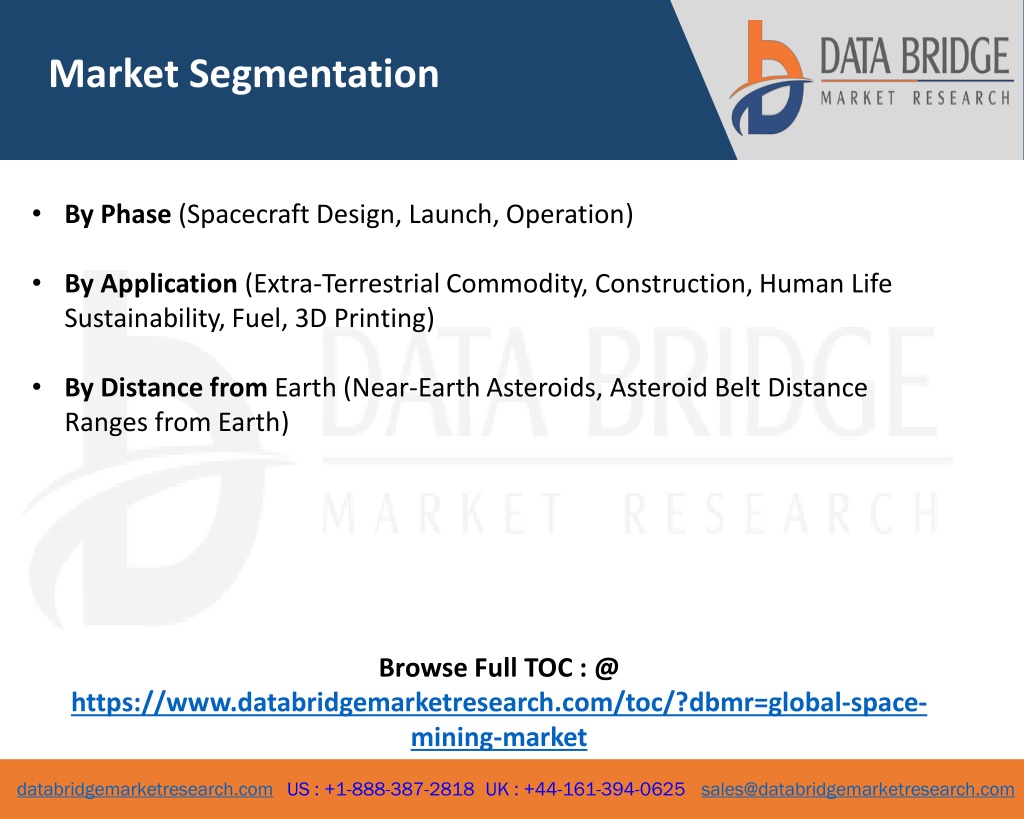 Market Segmentation

DATA BRIDGE
MARKET RESEARCH

• By Phase (Spacecraft Design, Launch, Operation)

• By Application (Extra-Terrestrial Commodity, Construction, Human Life Sustainability, Fuel, 3D Printing)

• By Distance from Earth (Near-Earth Asteroids, Asteroid Belt Distance Ranges from Earth)

DATA BRIDGE
MARKET RESEARCH

Browse Full TOC : @ https://www.databridgemarketresearch.com/toc/?dbmr=global-space-mining-market

databridgemarketresearch.com US : +1-888-387-2818 UK : +44-161-394-0625 sales@databridgemarketresearch.com